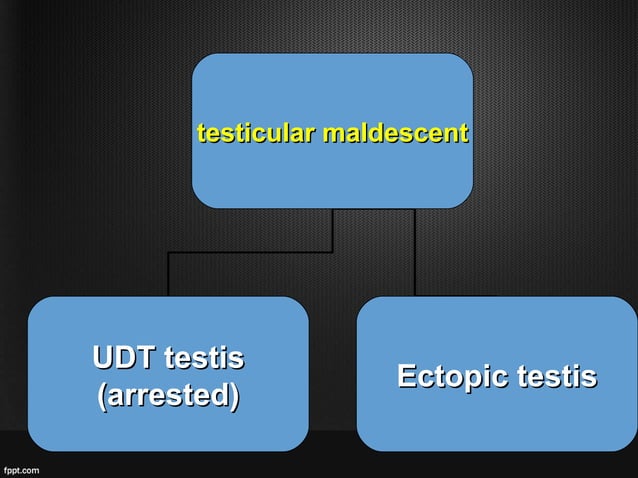 testicular maldescent

UDT testis
(arrested)

Ectopic testis

fppt.com